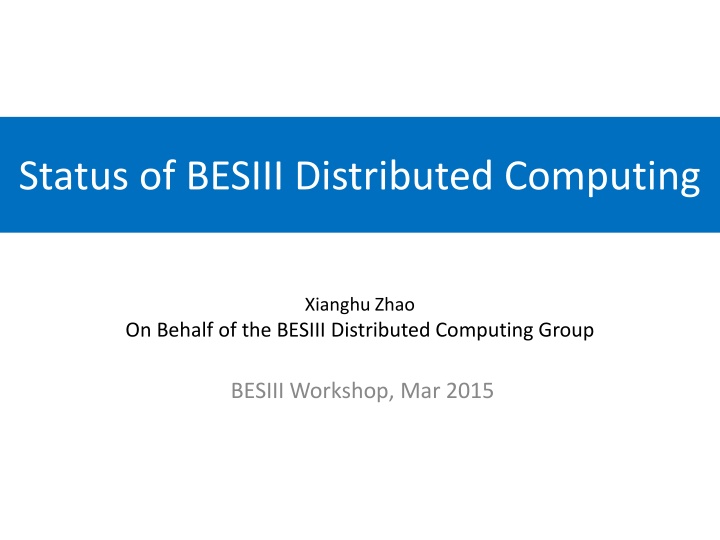 Status of BESIII Distributed Computing

Xianghu Zhao
On Behalf of the BESIII Distributed Computing Group

BESIII Workshop, Mar 2015